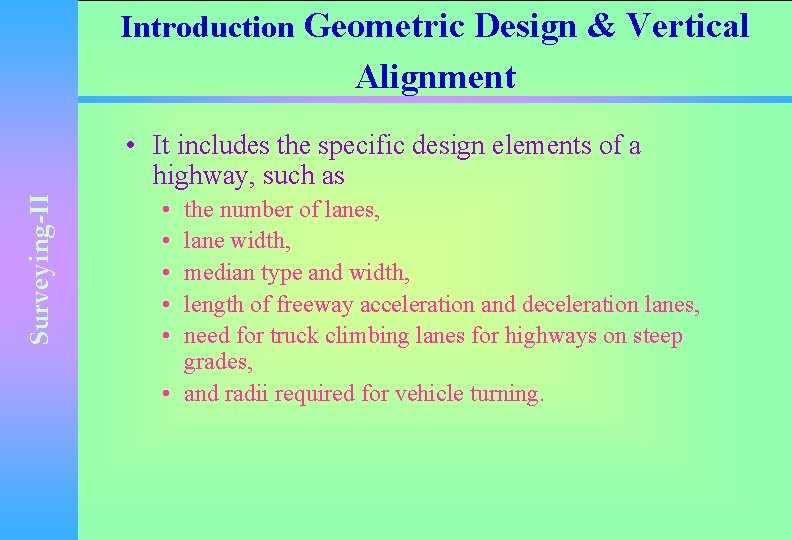 Surveying-II

Introduction Geometric Design & Vertical Alignment

• It includes the specific design elements of a highway, such as
  • the number of lanes,
  • lane width,
  • median type and width,
  • length of freeway acceleration and deceleration lanes,
  • need for truck climbing lanes for highways on steep grades,
  • and radii required for vehicle turning.